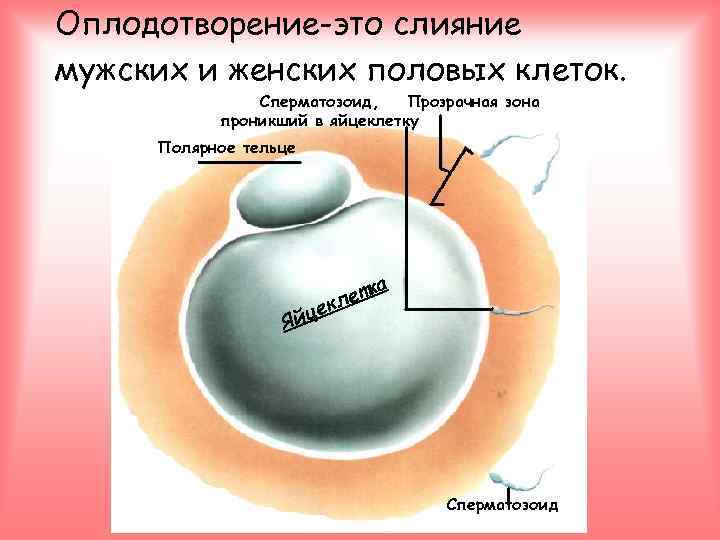 Оплодотворение-это слияние мужских и женских половых клеток.

Сперматозоид, проникший в яйцеклетку

Прозрачная зона

Полярное тельце

Яйцеклетка

Сперматозоид